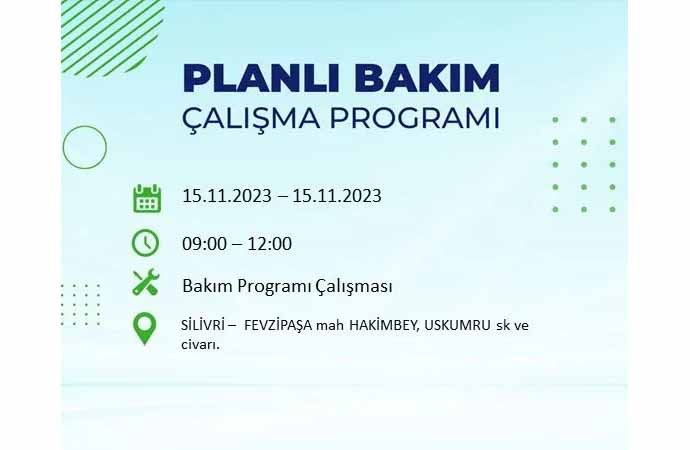 PLANLI BAKIM
ÇALIŞMA PROGRAMI

15.11.2023 – 15.11.2023

09:00 – 12:00

Bakım Programı Çalışması

SİLİVRİ – FEVZİPAŞA mah HAKİMBEY, USKUMRU sk ve civarı.